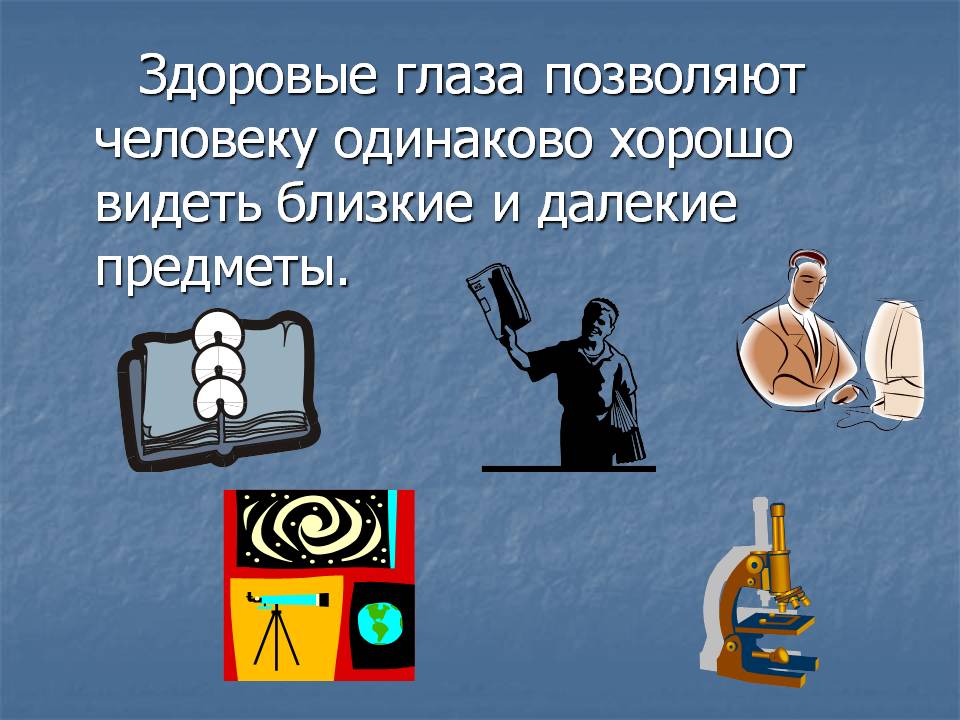 Здоровые глаза позволяют человеку одинаково хорошо видеть близкие и далекие предметы.